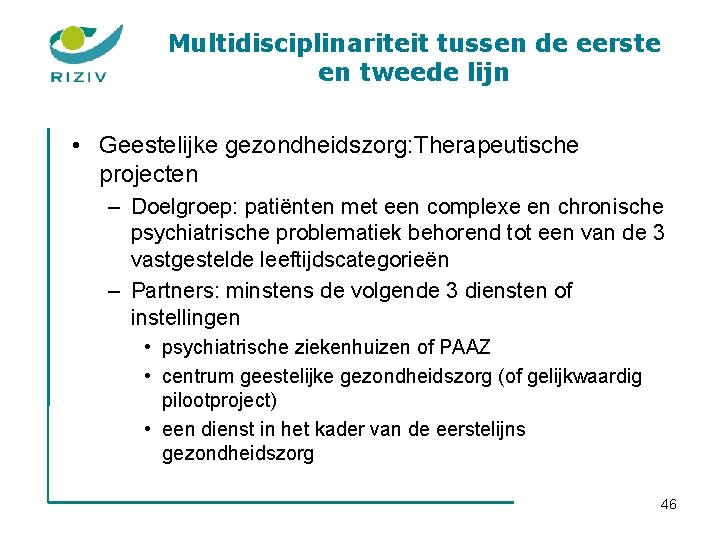 RIZIV

Multidisciplinariteit tussen de eerste en tweede lijn

• Geestelijke gezondheidszorg:Therapeutische projecten
– Doelgroep: patiënten met een complexe en chronische psychiatrische problematiek behorend tot een van de 3 vastgestelde leeftijdscategorieën
– Partners: minstens de volgende 3 diensten of instellingen
• psychiatrische ziekenhuizen of PAAZ
• centrum geestelijke gezondheidszorg (of gelijkwaardig pilootproject)
• een dienst in het kader van de eerstelijns gezondheidszorg

46